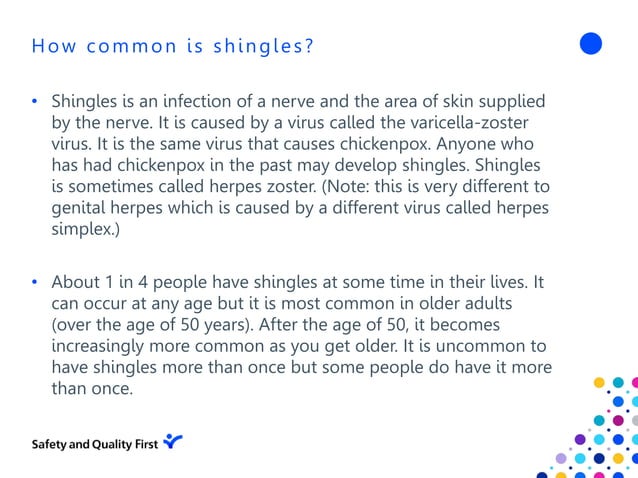 How common is shingles?

• Shingles is an infection of a nerve and the area of skin supplied by the nerve. It is caused by a virus called the varicella-zoster virus. It is the same virus that causes chickenpox. Anyone who has had chickenpox in the past may develop shingles. Shingles is sometimes called herpes zoster. (Note: this is very different to genital herpes which is caused by a different virus called herpes simplex.)

• About 1 in 4 people have shingles at some time in their lives. It can occur at any age but it is most common in older adults (over the age of 50 years). After the age of 50, it becomes increasingly more common as you get older. It is uncommon to have shingles more than once but some people do have it more than once.

Safety and Quality First